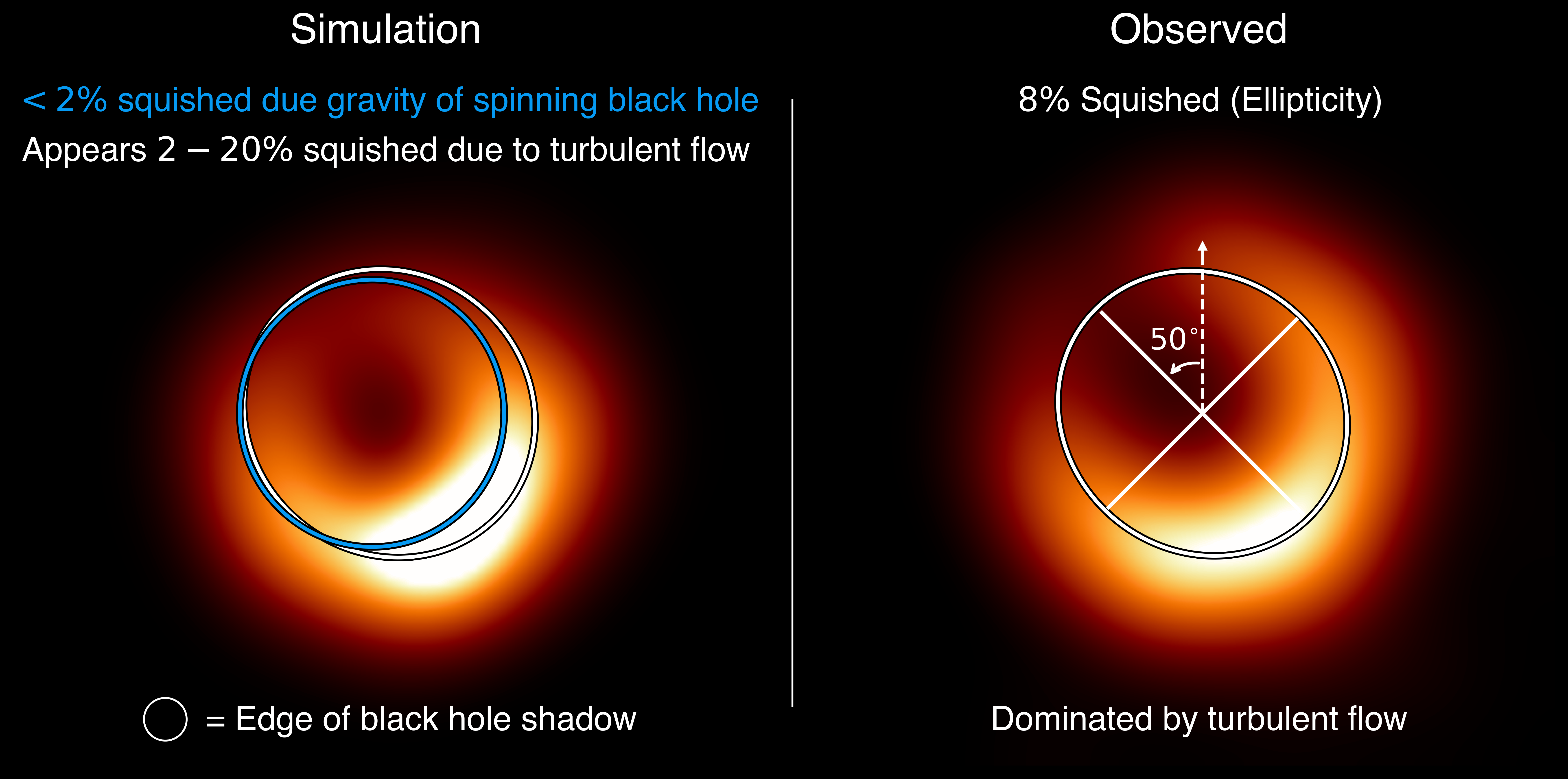 Simulation

< 2% squished due gravity of spinning black hole

Appears 2 – 20% squished due to turbulent flow

= Edge of black hole shadow

Observed

8% Squished (Ellipticity)

50°

Dominated by turbulent flow